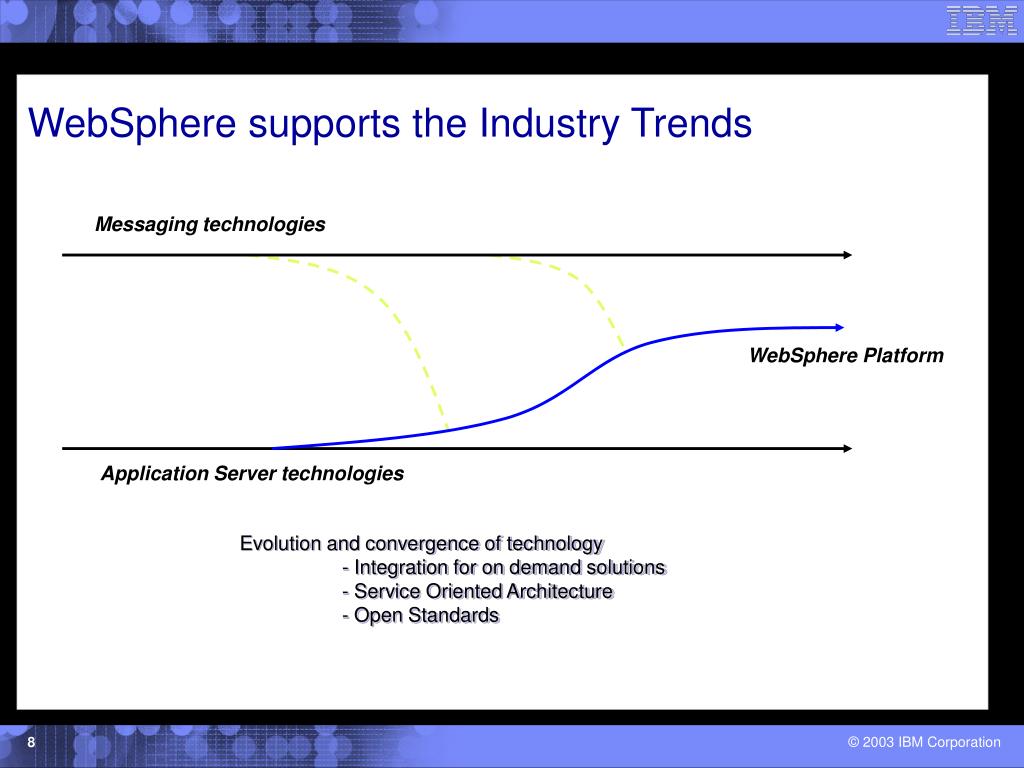 IBM

WebSphere supports the Industry Trends

Messaging technologies

WebSphere Platform

Application Server technologies

Evolution and convergence of technology
- Integration for on demand solutions
- Service Oriented Architecture
- Open Standards

8

© 2003 IBM Corporation